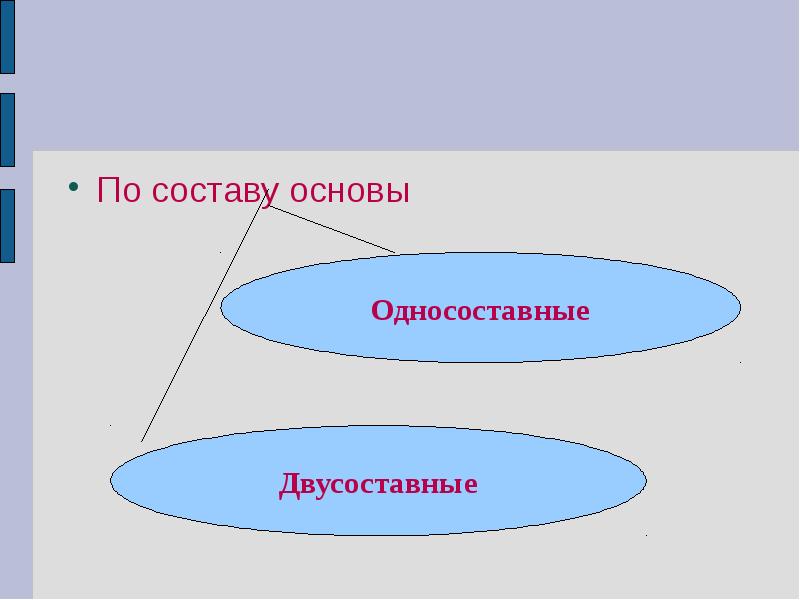 • По составу основы

Односоставные

Двусоставные